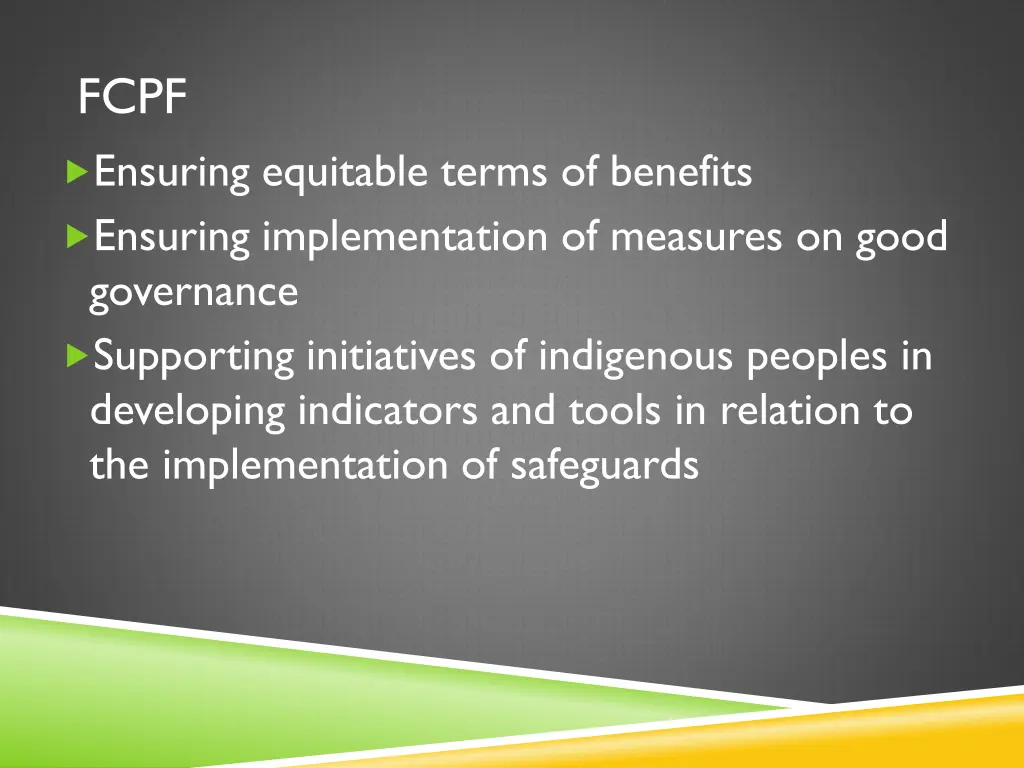 FCPF

Ensuring equitable terms of benefits

Ensuring implementation of measures on good governance

Supporting initiatives of indigenous peoples in developing indicators and tools in relation to the implementation of safeguards